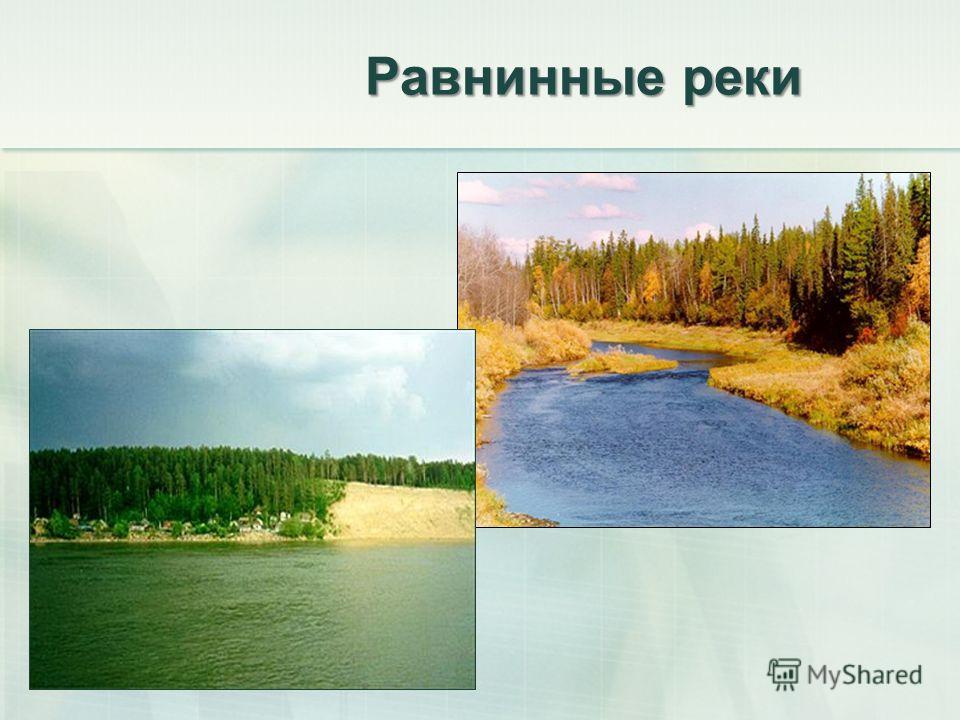 Равнинные реки

MyShared